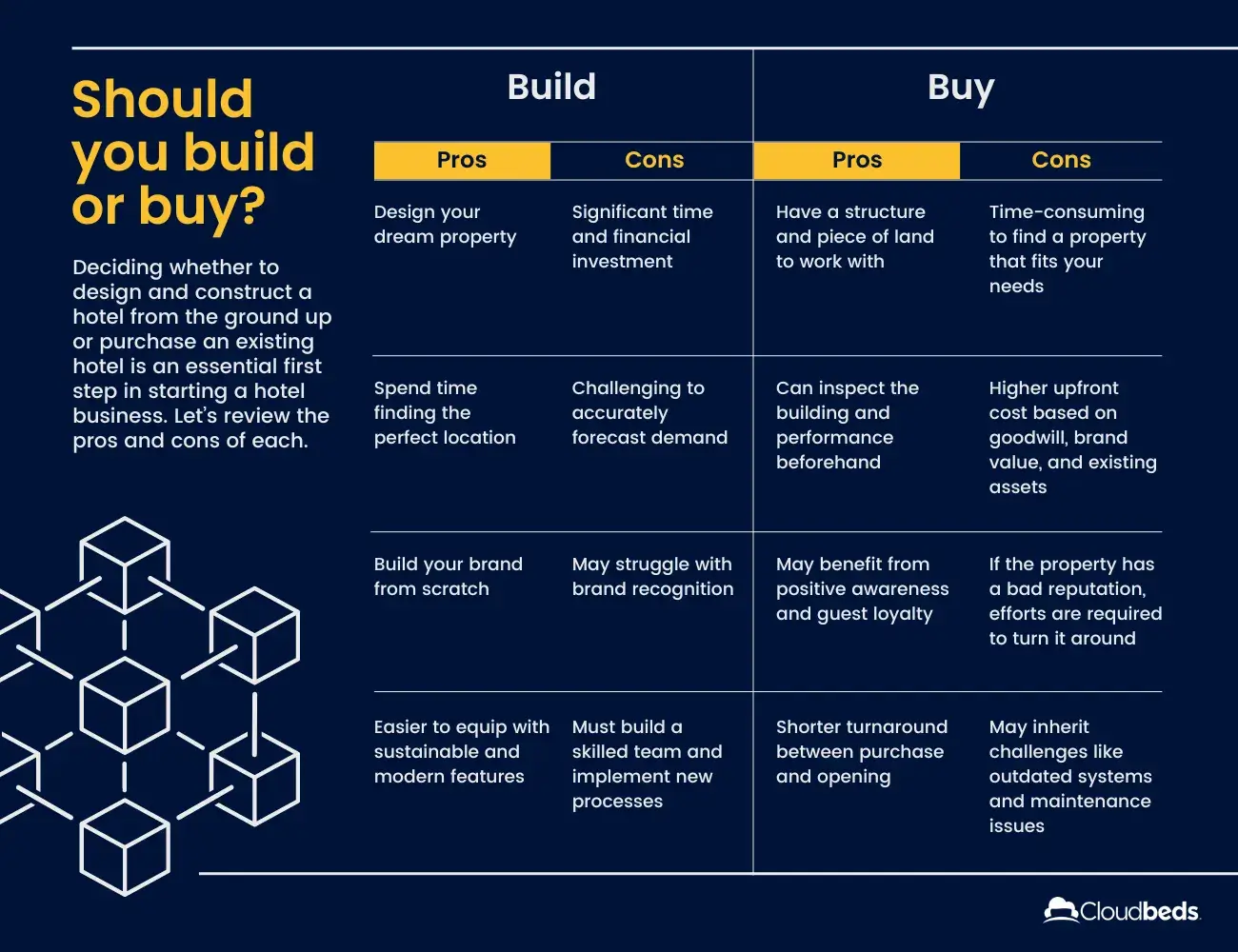 Should you build or buy?

Deciding whether to design and construct a hotel from the ground up or purchase an existing hotel is an essential first step in starting a hotel business. Let's review the pros and cons of each.

| Build | | Buy | |
|---|---|---|---|
| Pros | Cons | Pros | Cons |
| Design your dream property | Significant time and financial investment | Have a structure and piece of land to work with | Time-consuming to find a property that fits your needs |
| Spend time finding the perfect location | Challenging to accurately forecast demand | Can inspect the building and performance beforehand | Higher upfront cost based on goodwill, brand value, and existing assets |
| Build your brand from scratch | May struggle with brand recognition | May benefit from positive awareness and guest loyalty | If the property has a bad reputation, efforts are required to turn it around |
| Easier to equip with sustainable and modern features | Must build a skilled team and implement new processes | Shorter turnaround between purchase and opening | May inherit challenges like outdated systems and maintenance issues |

Cloudbeds